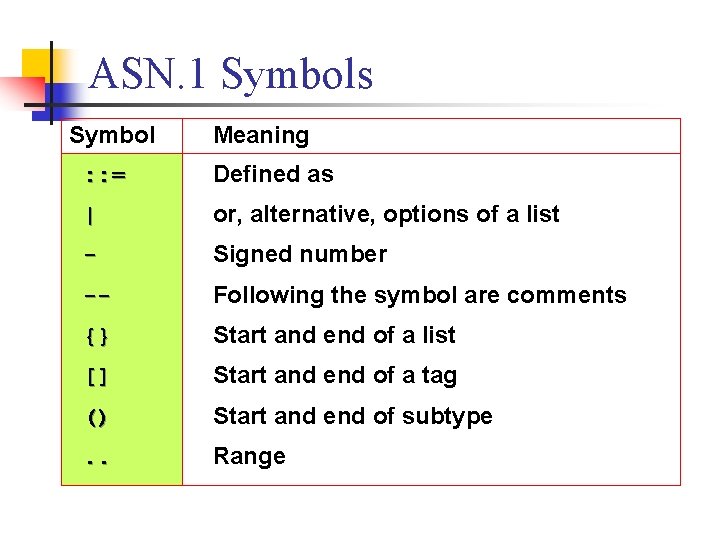 ASN.1 Symbols

| Symbol | Meaning |
|---|---|
| ::= | Defined as |
| \| | or, alternative, options of a list |
| - | Signed number |
| -- | Following the symbol are comments |
| {} | Start and end of a list |
| [] | Start and end of a tag |
| () | Start and end of subtype |
| .. | Range |